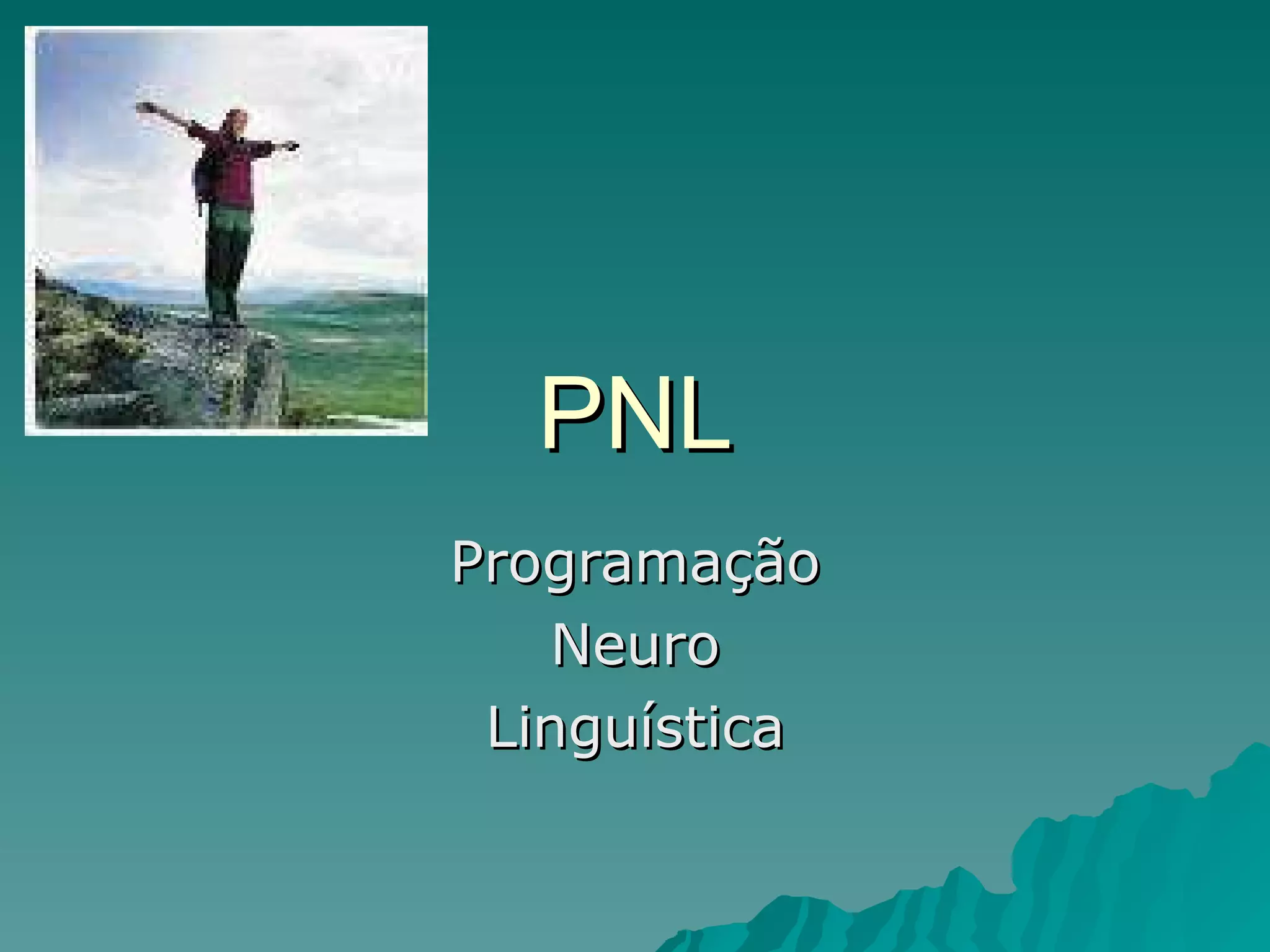 PNL

Programação
Neuro
Linguística